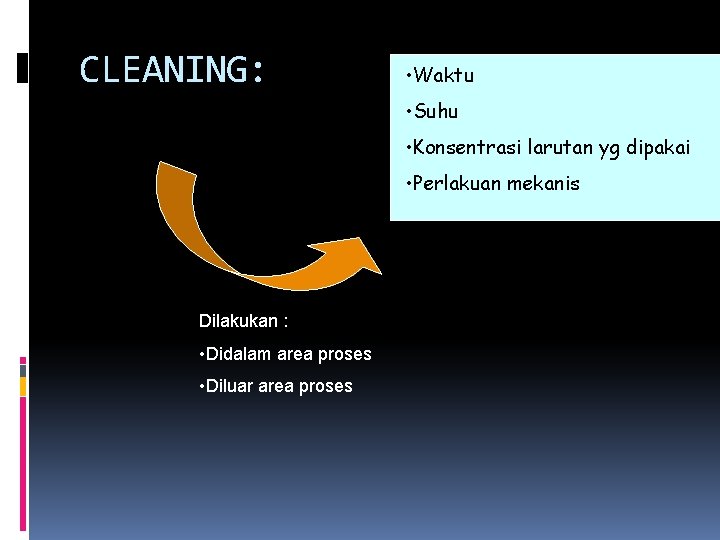 CLEANING:

•Waktu

•Suhu

•Konsentrasi larutan yg dipakai

•Perlakuan mekanis

Dilakukan :

•Didalam area proses

•Diluar area proses